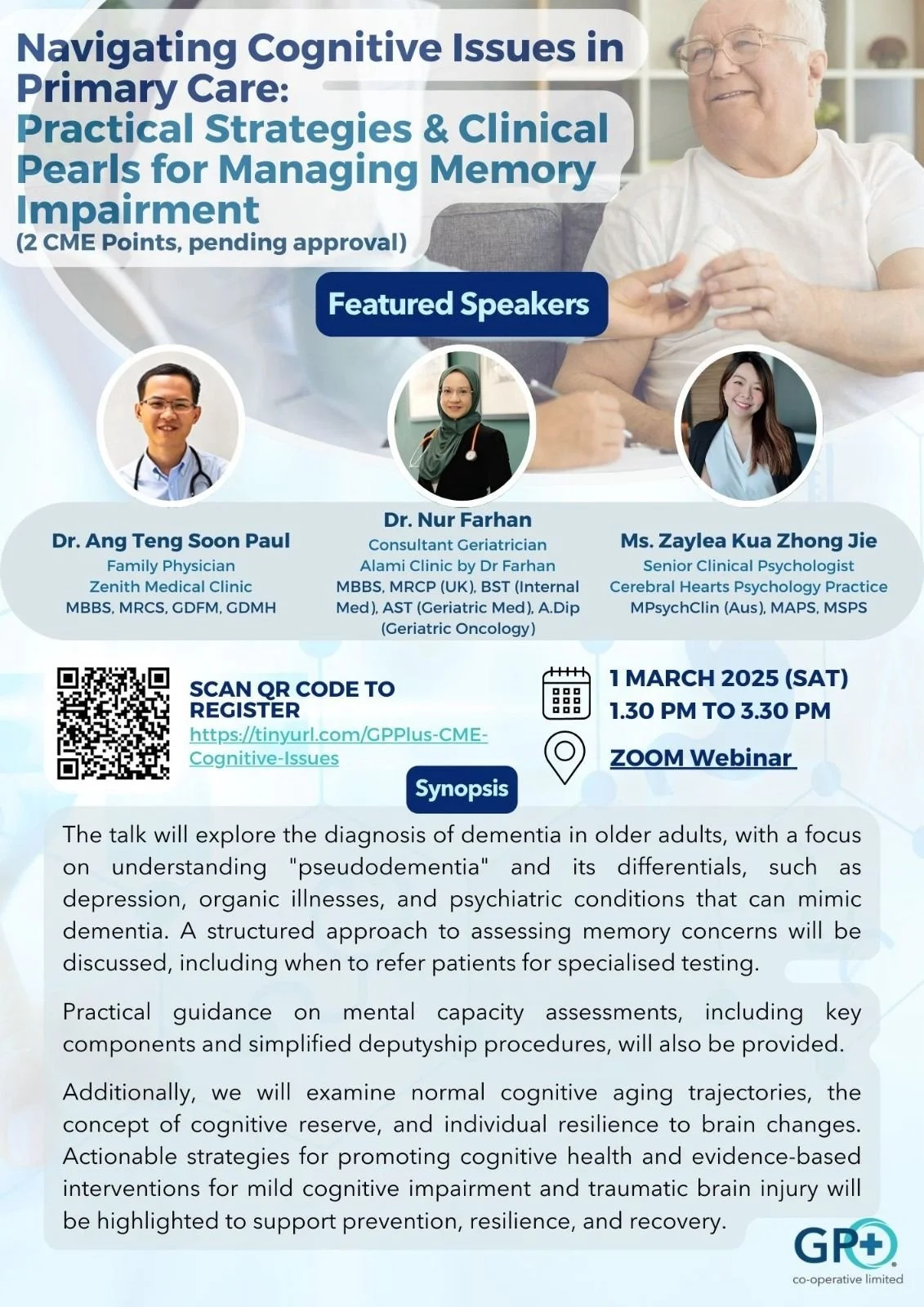 Navigating Cognitive Issues in Primary Care:
Practical Strategies & Clinical Pearls for Managing Memory Impairment
(2 CME Points, pending approval)

Featured Speakers

Dr. Ang Teng Soon Paul
Family Physician
Zenith Medical Clinic
MBBS, MRCS, GDFM, GDMH

Dr. Nur Farhan
Consultant Geriatrician
Alami Clinic by Dr Farhan
MBBS, MRCP (UK), BST (Internal Med), AST (Geriatric Med), A.Dip (Geriatric Oncology)

Ms. Zaylea Kua Zhong Jie
Senior Clinical Psychologist
Cerebral Hearts Psychology Practice
MPsychClin (Aus), MAPS, MSPS

SCAN QR CODE TO REGISTER
https://tinyurl.com/GPPlus-CME-Cognitive-Issues

1 MARCH 2025 (SAT)
1.30 PM TO 3.30 PM

ZOOM Webinar

Synopsis

The talk will explore the diagnosis of dementia in older adults, with a focus on understanding "pseudodementia" and its differentials, such as depression, organic illnesses, and psychiatric conditions that can mimic dementia. A structured approach to assessing memory concerns will be discussed, including when to refer patients for specialised testing.

Practical guidance on mental capacity assessments, including key components and simplified deputyship procedures, will also be provided.

Additionally, we will examine normal cognitive aging trajectories, the concept of cognitive reserve, and individual resilience to brain changes. Actionable strategies for promoting cognitive health and evidence-based interventions for mild cognitive impairment and traumatic brain injury will be highlighted to support prevention, resilience, and recovery.

GP+
co-operative limited